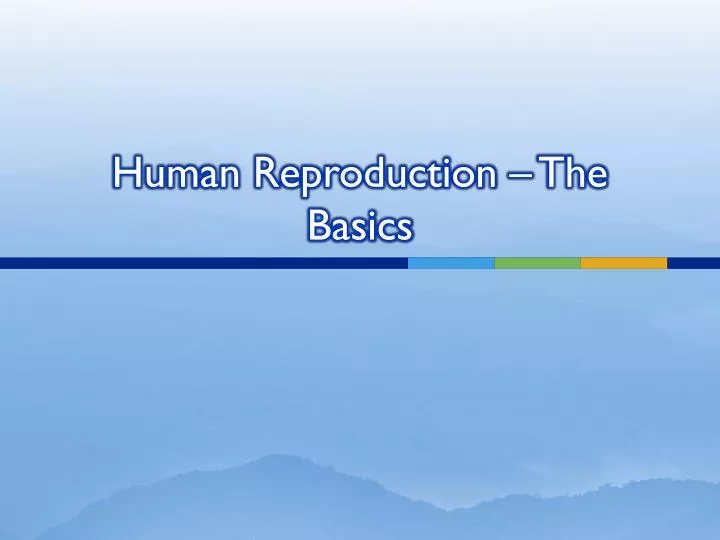 Human Reproduction – The Basics